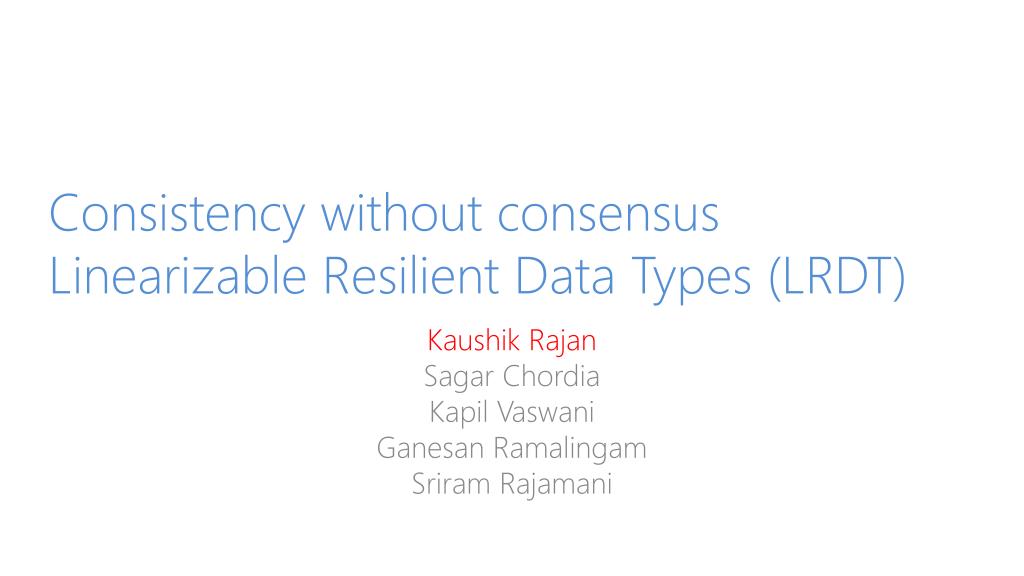 Consistency without consensus
Linearizable Resilient Data Types (LRDT)

Kaushik Rajan
Sagar Chordia
Kapil Vaswani
Ganesan Ramalingam
Sriram Rajamani